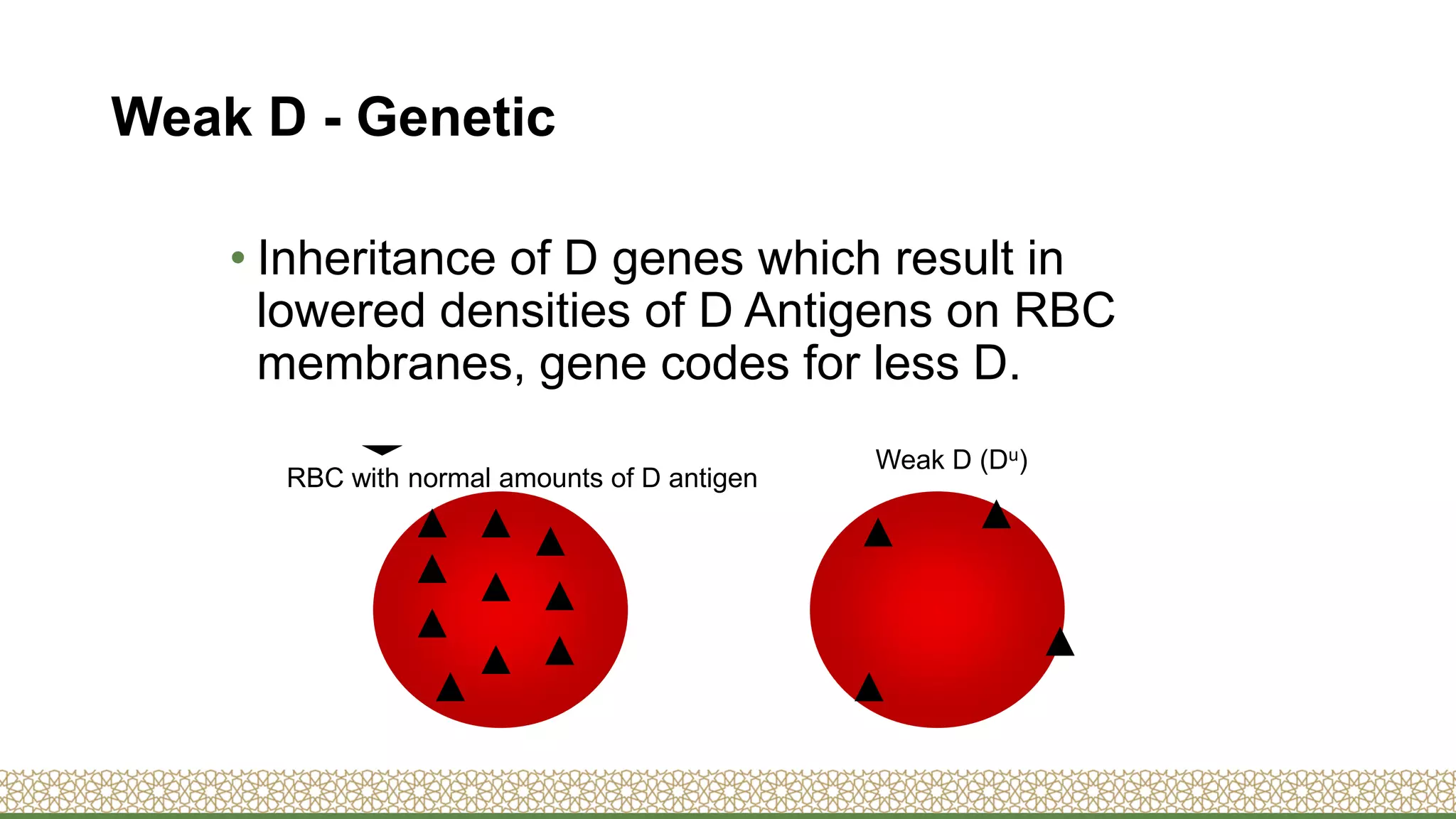 Weak D - Genetic

• Inheritance of D genes which result in lowered densities of D Antigens on RBC membranes, gene codes for less D.

RBC with normal amounts of D antigen

Weak D ($D^u$)